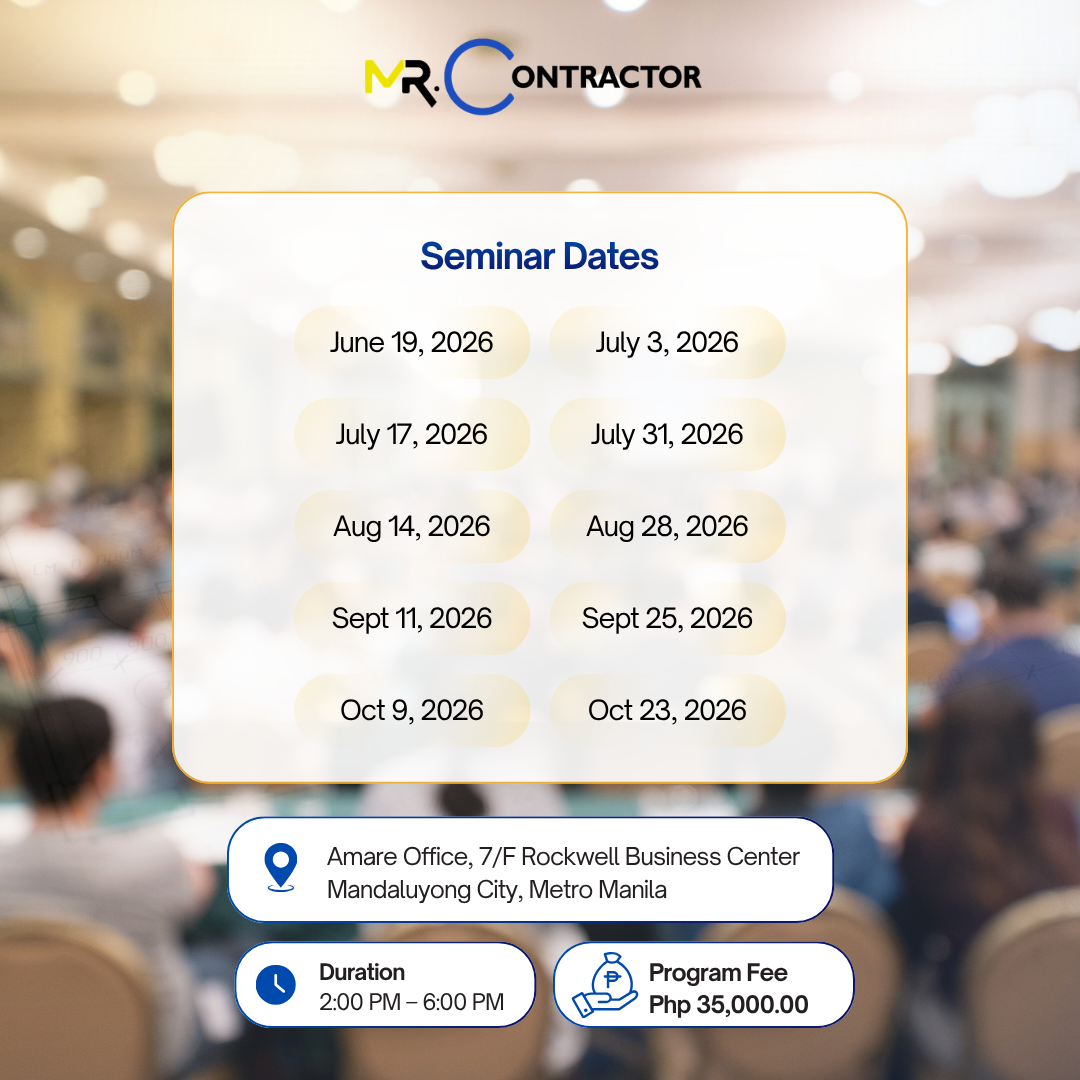 MR. CONTRACTOR

Seminar Dates

June 19, 2026
July 3, 2026
July 17, 2026
July 31, 2026
Aug 14, 2026
Aug 28, 2026
Sept 11, 2026
Sept 25, 2026
Oct 9, 2026
Oct 23, 2026

Amare Office, 7/F Rockwell Business Center Mandaluyong City, Metro Manila

Duration
2:00 PM – 6:00 PM

₱

Program Fee
Php 35,000.00